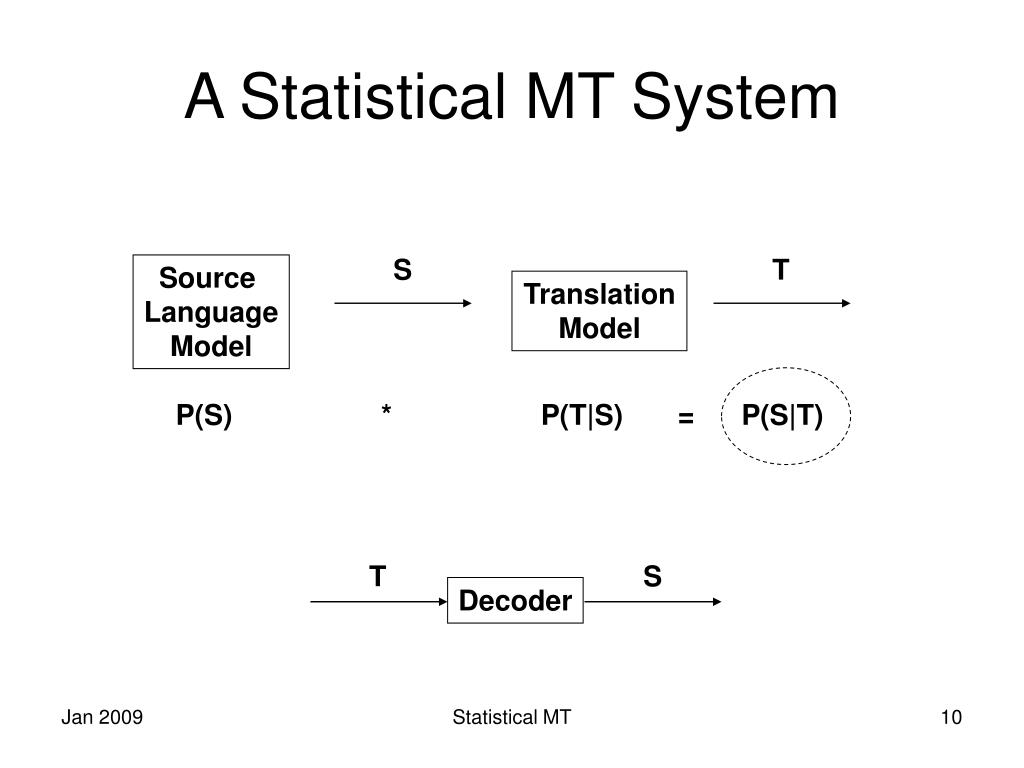 A Statistical MT System

Source Language Model

S

Translation Model

T

P(S)

*

P(T|S)

=

P(S|T)

T

Decoder

S

Jan 2009

Statistical MT

10